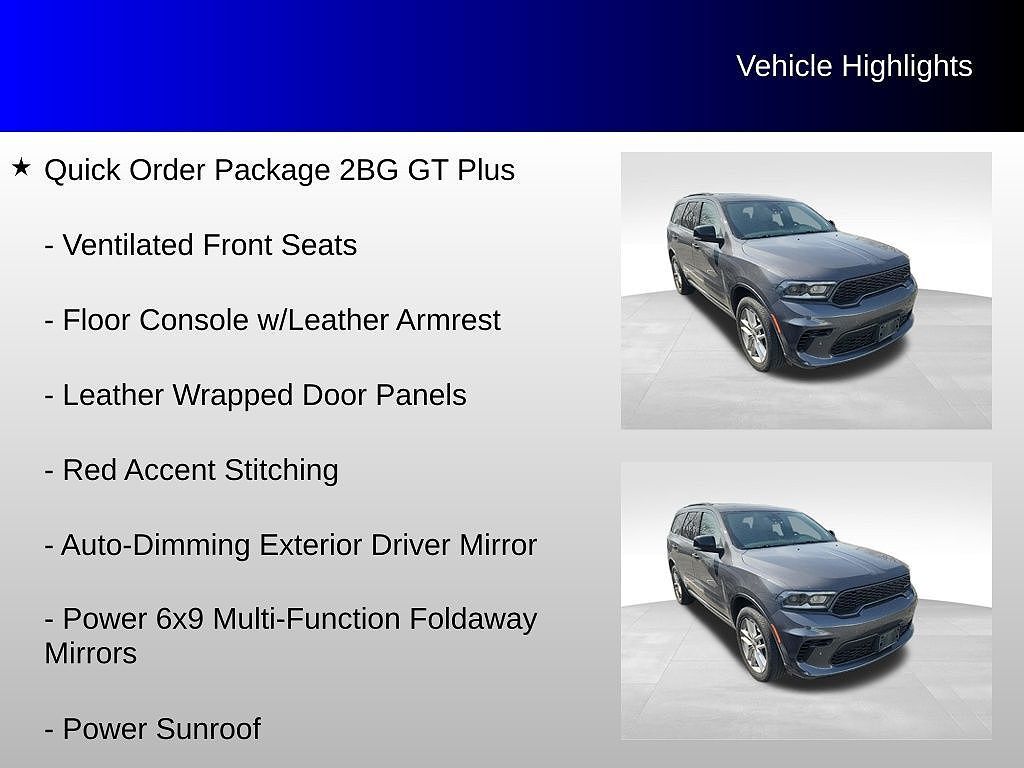 Vehicle Highlights

★ Quick Order Package 2BG GT Plus

- Ventilated Front Seats

- Floor Console w/Leather Armrest

- Leather Wrapped Door Panels

- Red Accent Stitching

- Auto-Dimming Exterior Driver Mirror

- Power 6x9 Multi-Function Foldaway Mirrors

- Power Sunroof